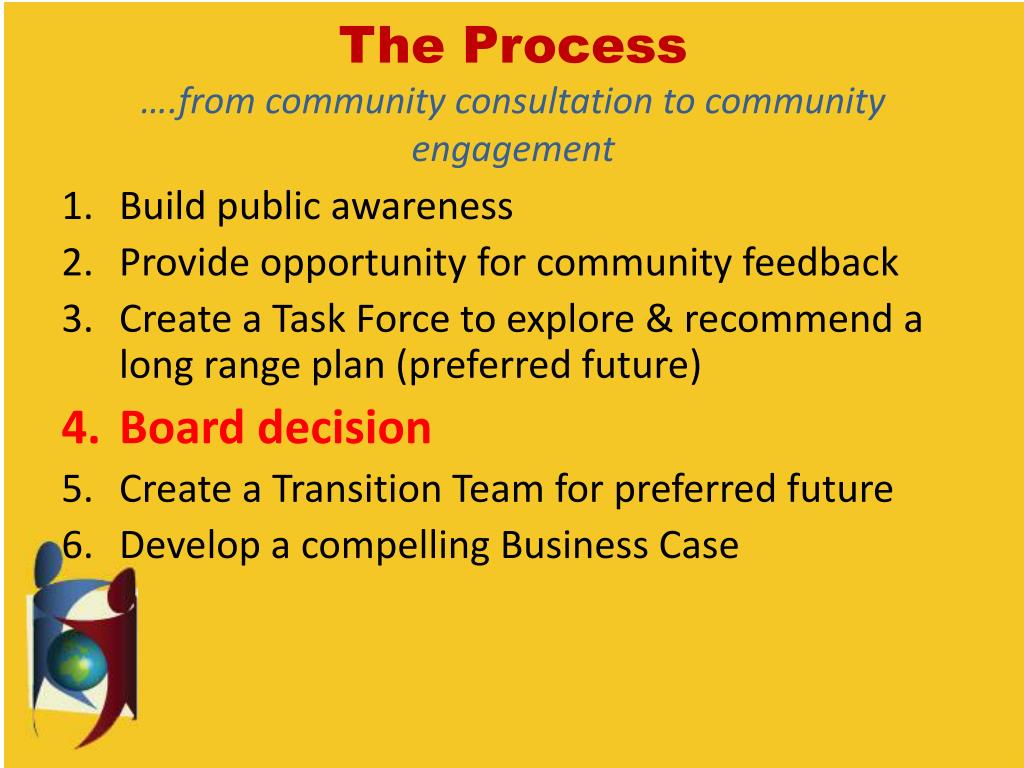 The Process
….from community consultation to community engagement

1. Build public awareness
2. Provide opportunity for community feedback
3. Create a Task Force to explore & recommend a long range plan (preferred future)
4. Board decision
5. Create a Transition Team for preferred future
6. Develop a compelling Business Case